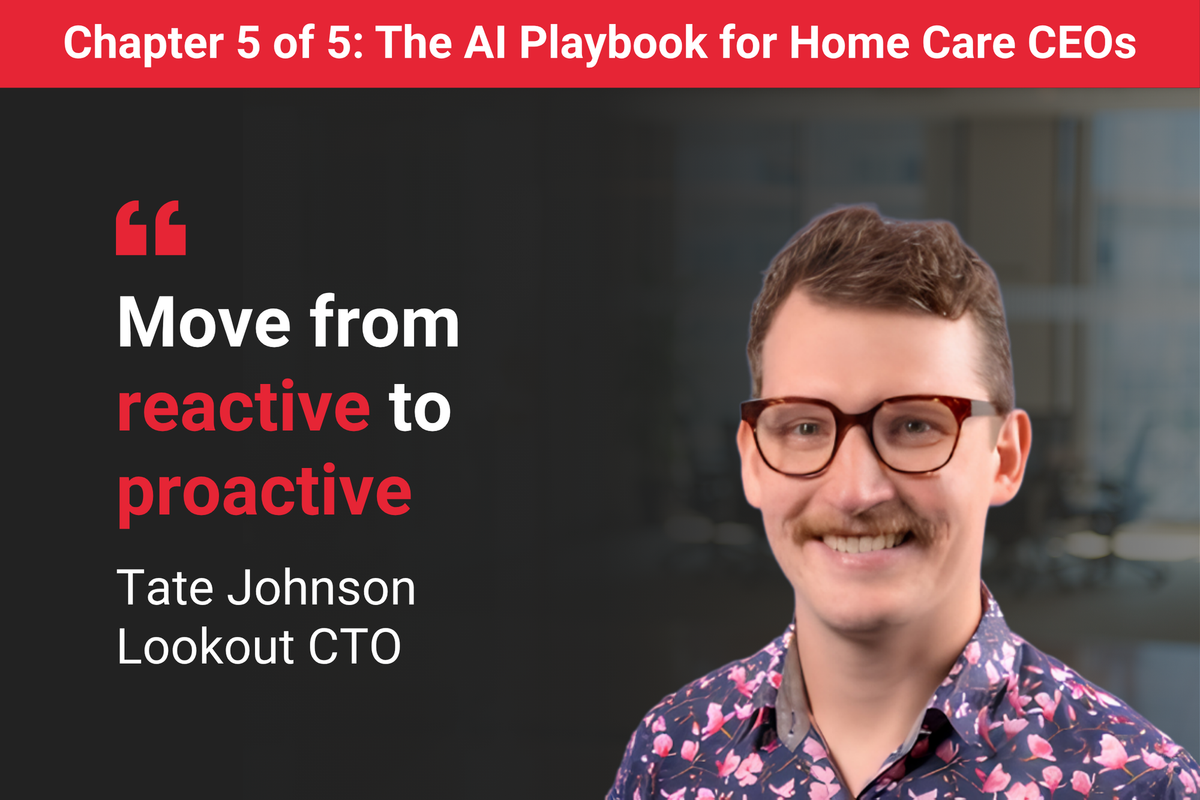 Chapter 5 of 5: The AI Playbook for Home Care CEOs

“

Move from reactive to proactive

Tate Johnson
Lookout CTO